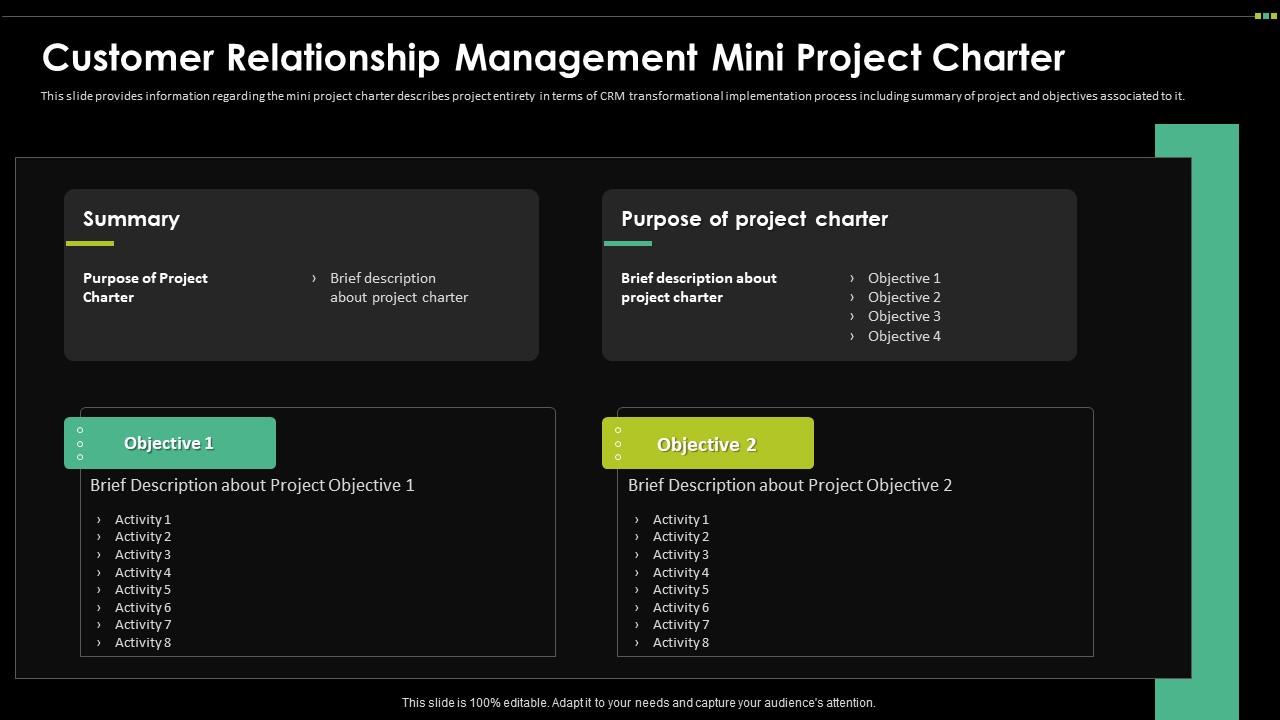 Customer Relationship Management Mini Project Charter

This slide provides information regarding the mini project charter describes project entirety in terms of CRM transformational implementation process including summary of project and objectives associated to it.

Summary

Purpose of Project Charter

› Brief description about project charter

Purpose of project charter

Brief description about project charter

› Objective 1
› Objective 2
› Objective 3
› Objective 4

Objective 1

Brief Description about Project Objective 1

› Activity 1
› Activity 2
› Activity 3
› Activity 4
› Activity 5
› Activity 6
› Activity 7
› Activity 8

Objective 2

Brief Description about Project Objective 2

› Activity 1
› Activity 2
› Activity 3
› Activity 4
› Activity 5
› Activity 6
› Activity 7
› Activity 8

This slide is 100% editable. Adapt it to your needs and capture your audience's attention.